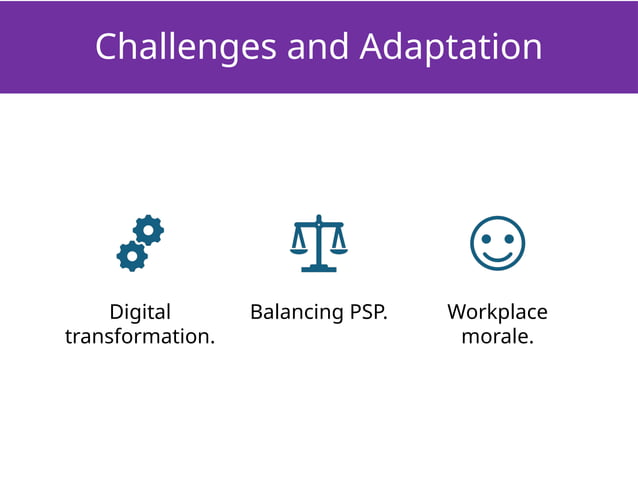 Challenges and Adaptation

Digital transformation.

Balancing PSP.

Workplace morale.